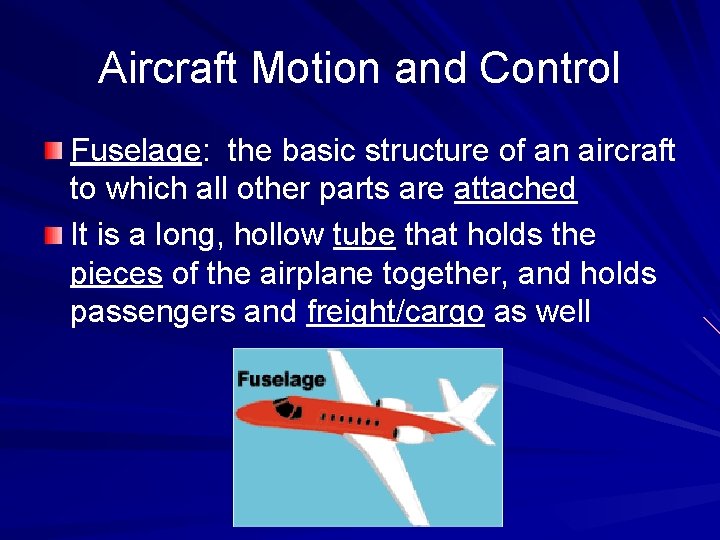 Aircraft Motion and Control

Fuselage: the basic structure of an aircraft to which all other parts are attached

It is a long, hollow tube that holds the pieces of the airplane together, and holds passengers and freight/cargo as well

Fuselage